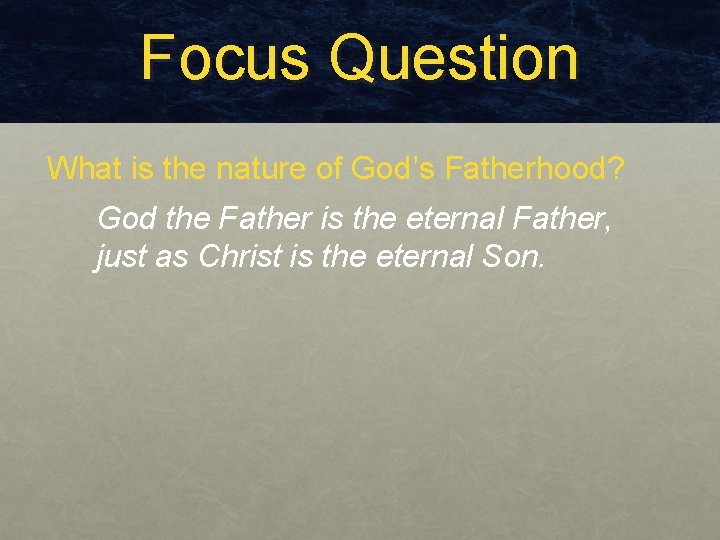 Focus Question

What is the nature of God’s Fatherhood?

God the Father is the eternal Father, just as Christ is the eternal Son.